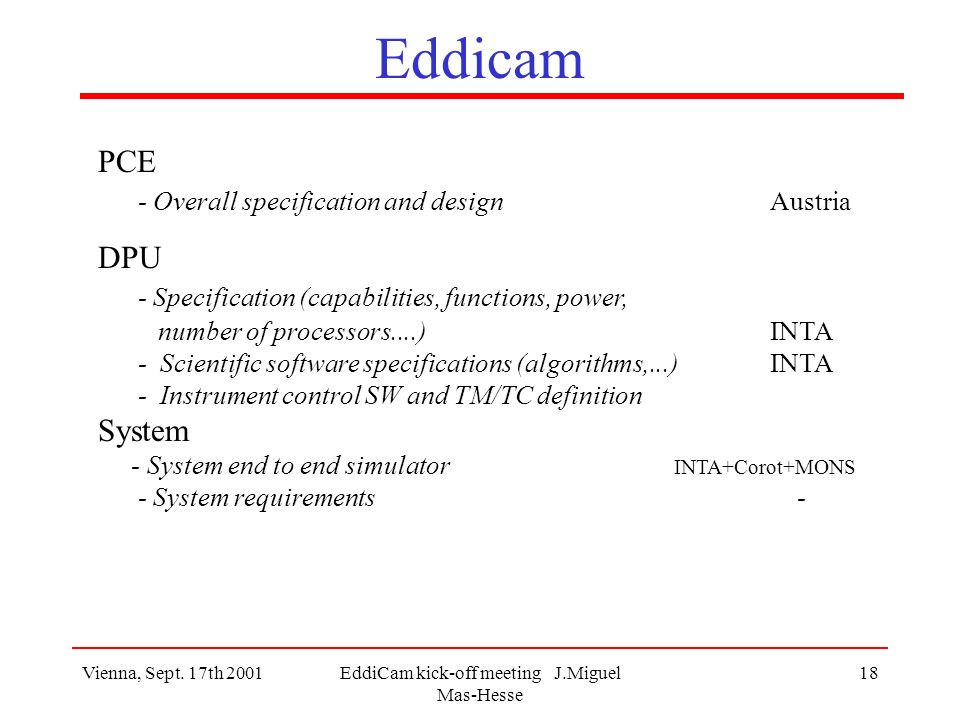 Eddicam

PCE

- Overall specification and design Austria

DPU

- Specification (capabilities, functions, power, number of processors....) INTA
- Scientific software specifications (algorithms,...) INTA
- Instrument control SW and TM/TC definition

System

- System end to end simulator INTA+Corot+MONS
- System requirements -

Vienna, Sept. 17th 2001 EddiCam kick-off meeting J.Miguel Mas-Hesse 18